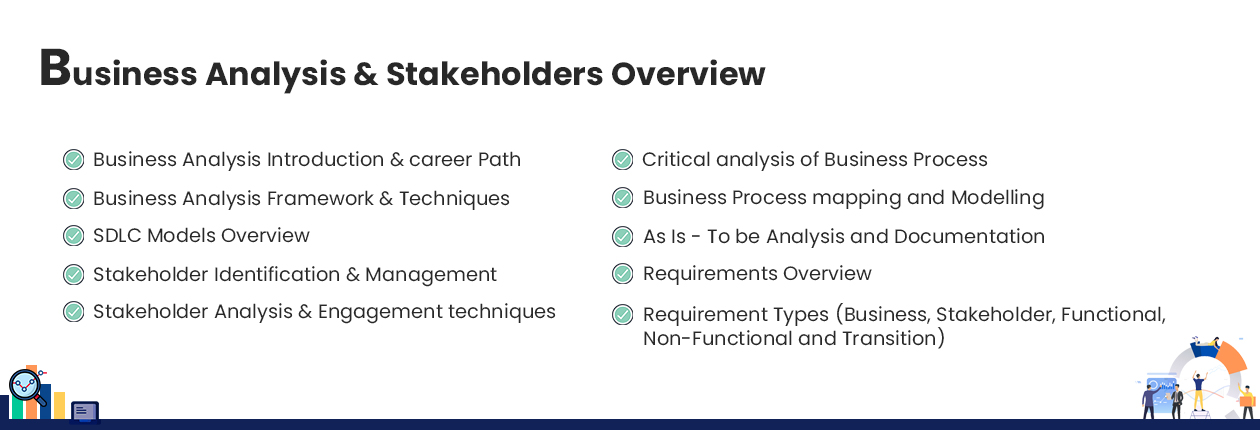 Business Analysis & Stakeholders Overview

Business Analysis Introduction & career Path
Business Analysis Framework & Techniques
SDLC Models Overview
Stakeholder Identification & Management
Stakeholder Analysis & Engagement techniques

Critical analysis of Business Process
Business Process mapping and Modelling
As Is - To be Analysis and Documentation
Requirements Overview
Requirement Types (Business, Stakeholder, Functional, Non-Functional and Transition)